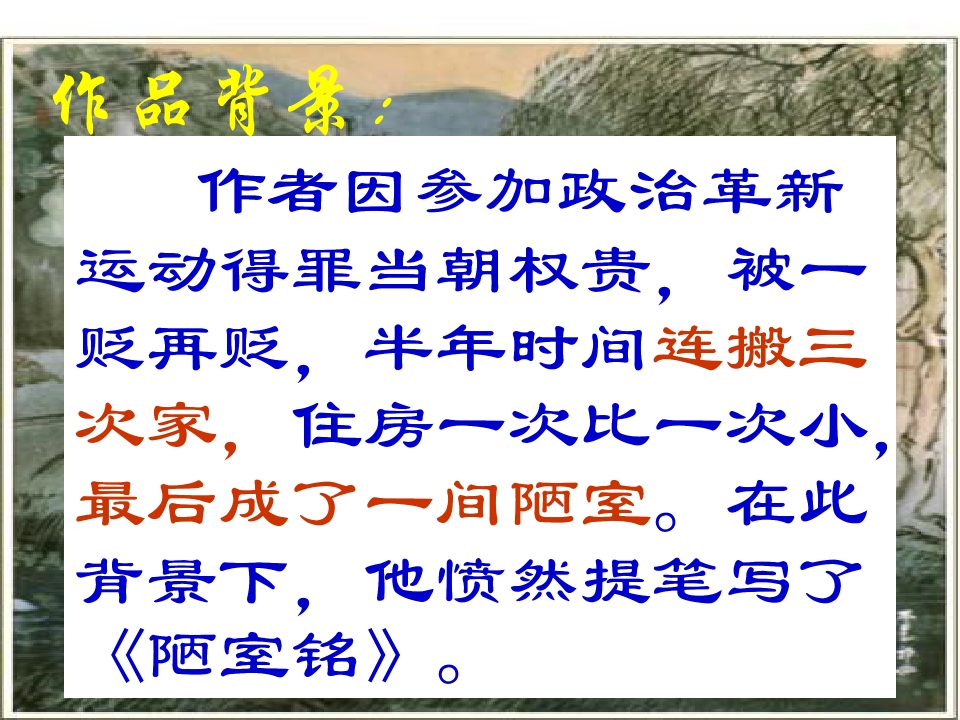 作品背景：

作者因参加政治革新运动得罪当朝权贵，被一贬再贬，半年时间连搬三次家，住房一次比一次小，最后成了一间陋室。在此背景下，他愤然提笔写了《陋室铭》。